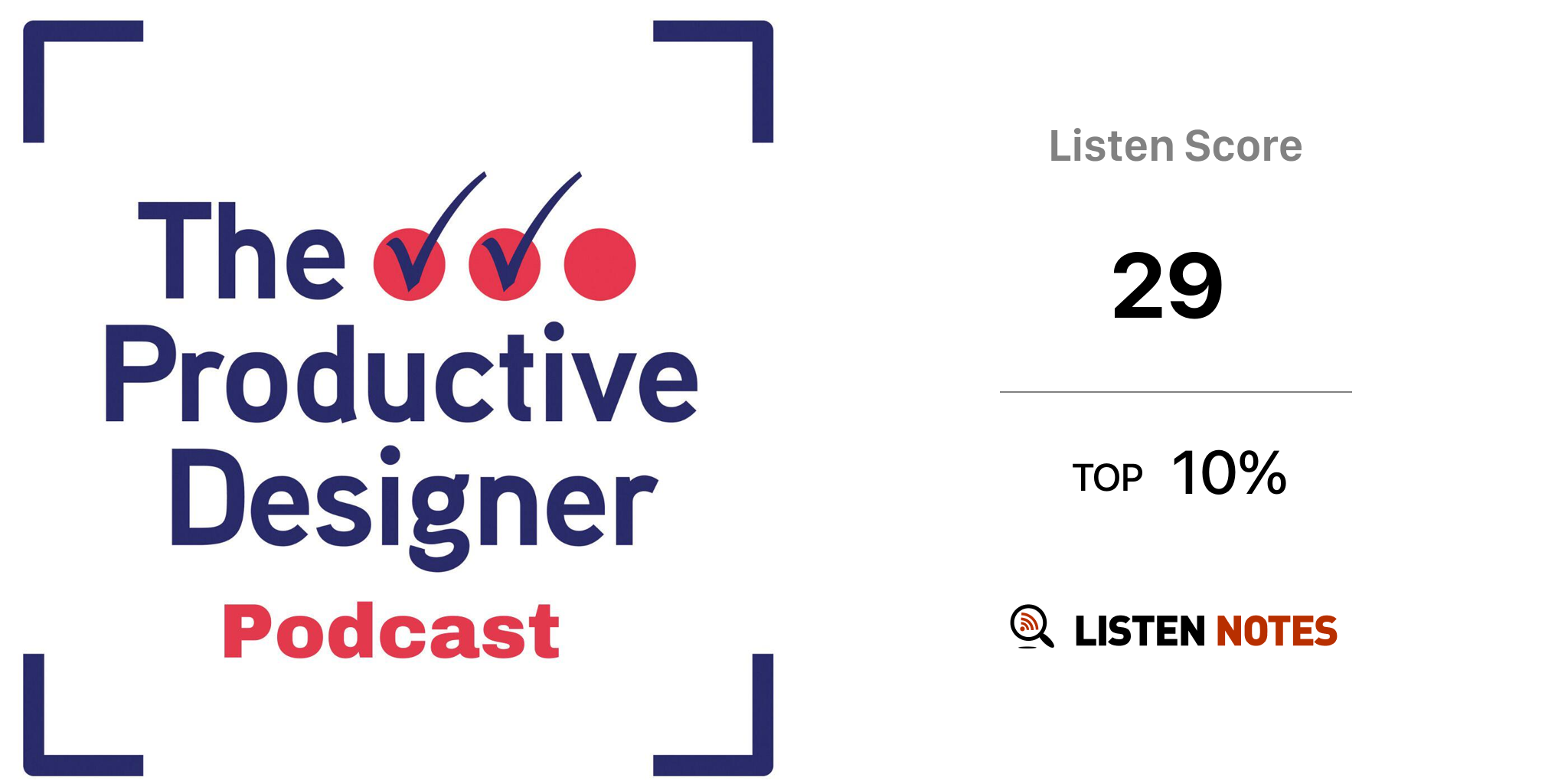 The Productive Designer

Podcast

Listen Score

29

TOP 10%

LISTEN NOTES